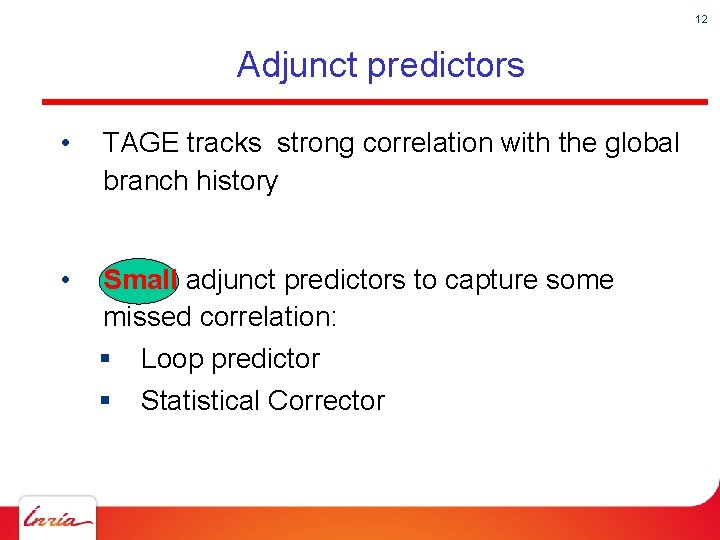 12

Adjunct predictors

• TAGE tracks strong correlation with the global branch history

• Small adjunct predictors to capture some missed correlation:
 ▪ Loop predictor
 ▪ Statistical Corrector

Inria